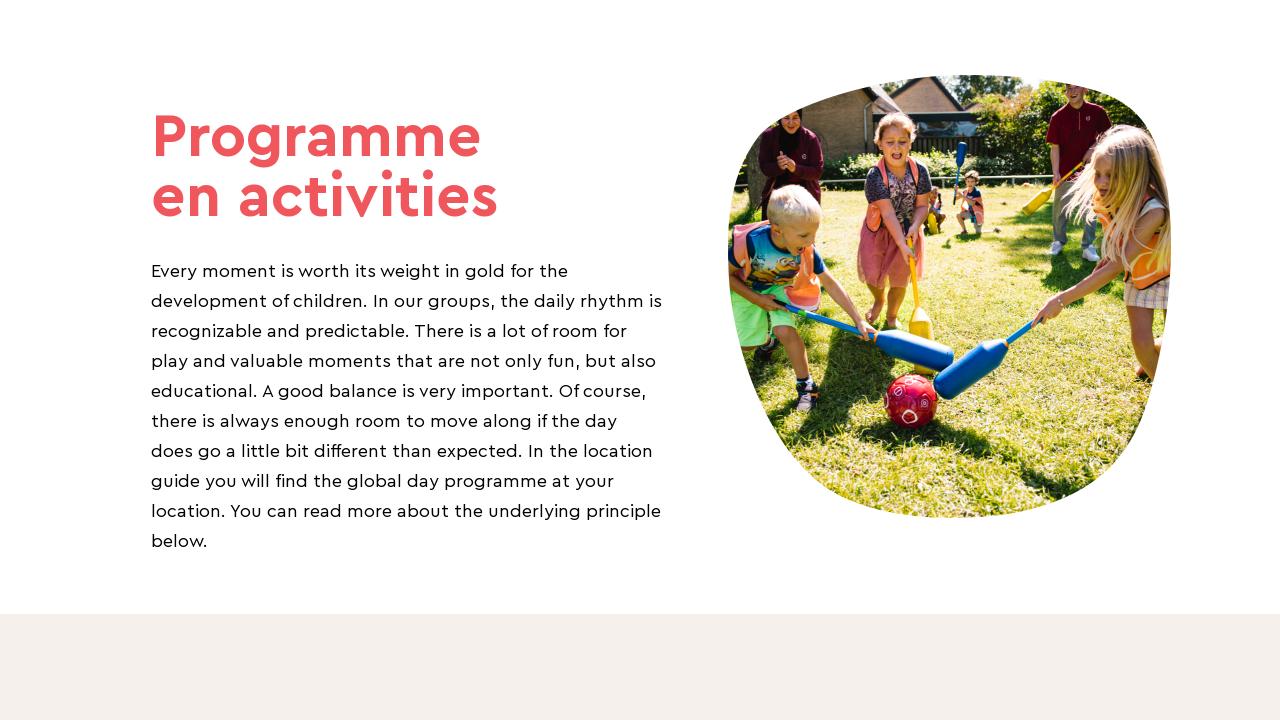 Programme en activities

Every moment is worth its weight in gold for the development of children. In our groups, the daily rhythm is recognizable and predictable. There is a lot of room for play and valuable moments that are not only fun, but also educational. A good balance is very important. Of course, there is always enough room to move along if the day does go a little bit different than expected. In the location guide you will find the global day programme at your location. You can read more about the underlying principle below.